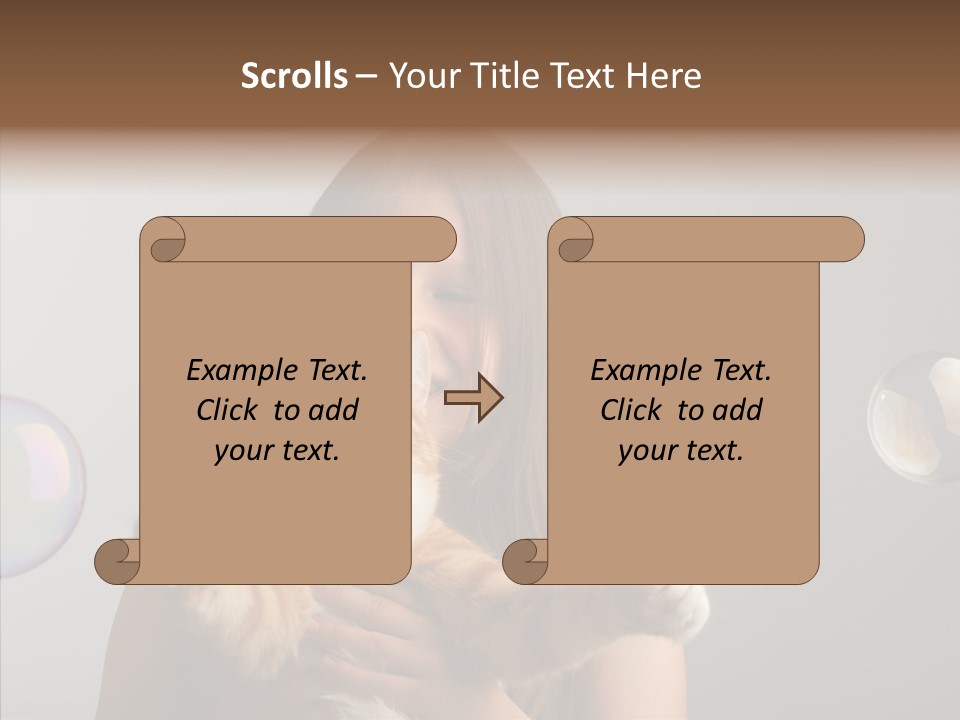 Scrolls – Your Title Text Here

Example Text. Click to add your text.

Example Text. Click to add your text.